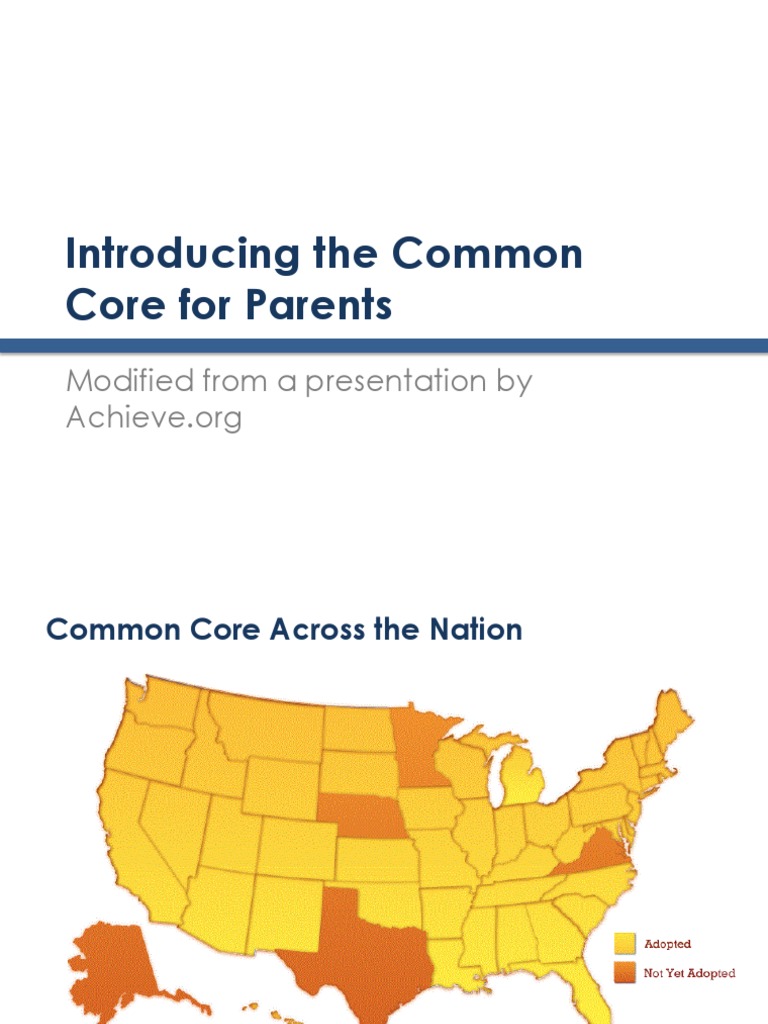 Introducing the Common Core for Parents

Modified from a presentation by Achieve.org

Common Core Across the Nation

Adopted
Not Yet Adopted